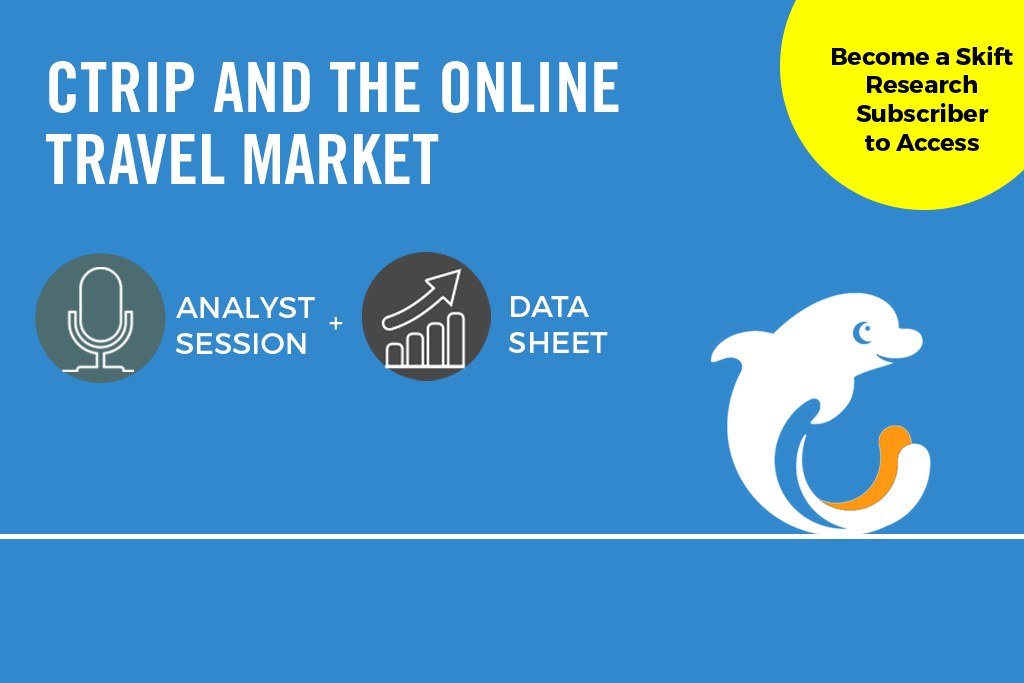 CTRIP AND THE ONLINE TRAVEL MARKET

Become a Skift Research Subscriber to Access

ANALYST SESSION + DATA SHEET